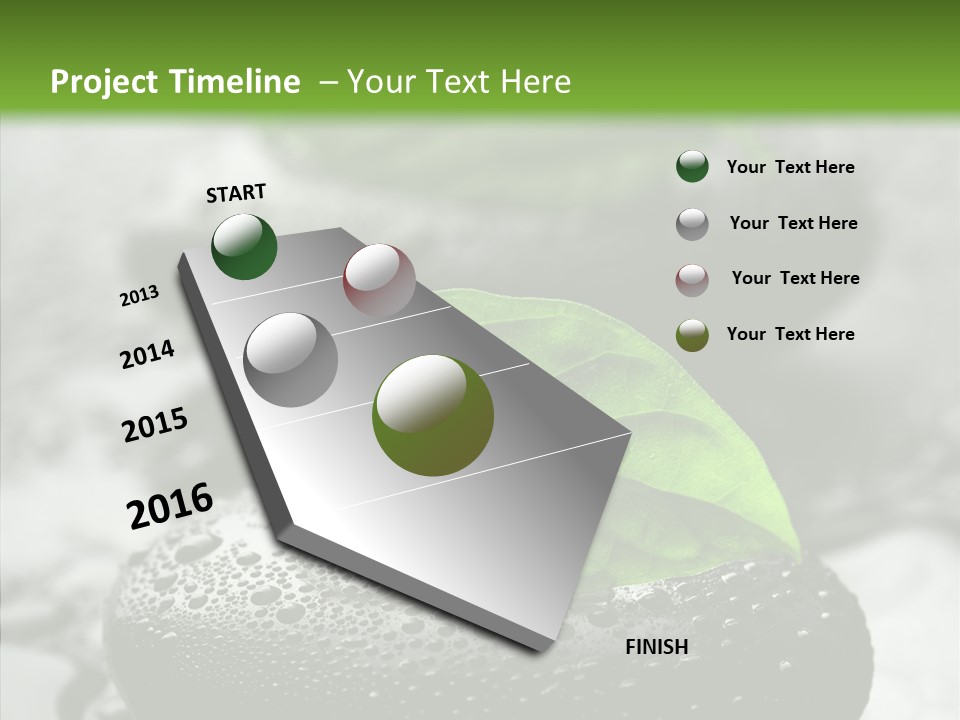 Project Timeline – Your Text Here

START

2013

2014

2015

2016

FINISH

Your Text Here

Your Text Here

Your Text Here

Your Text Here